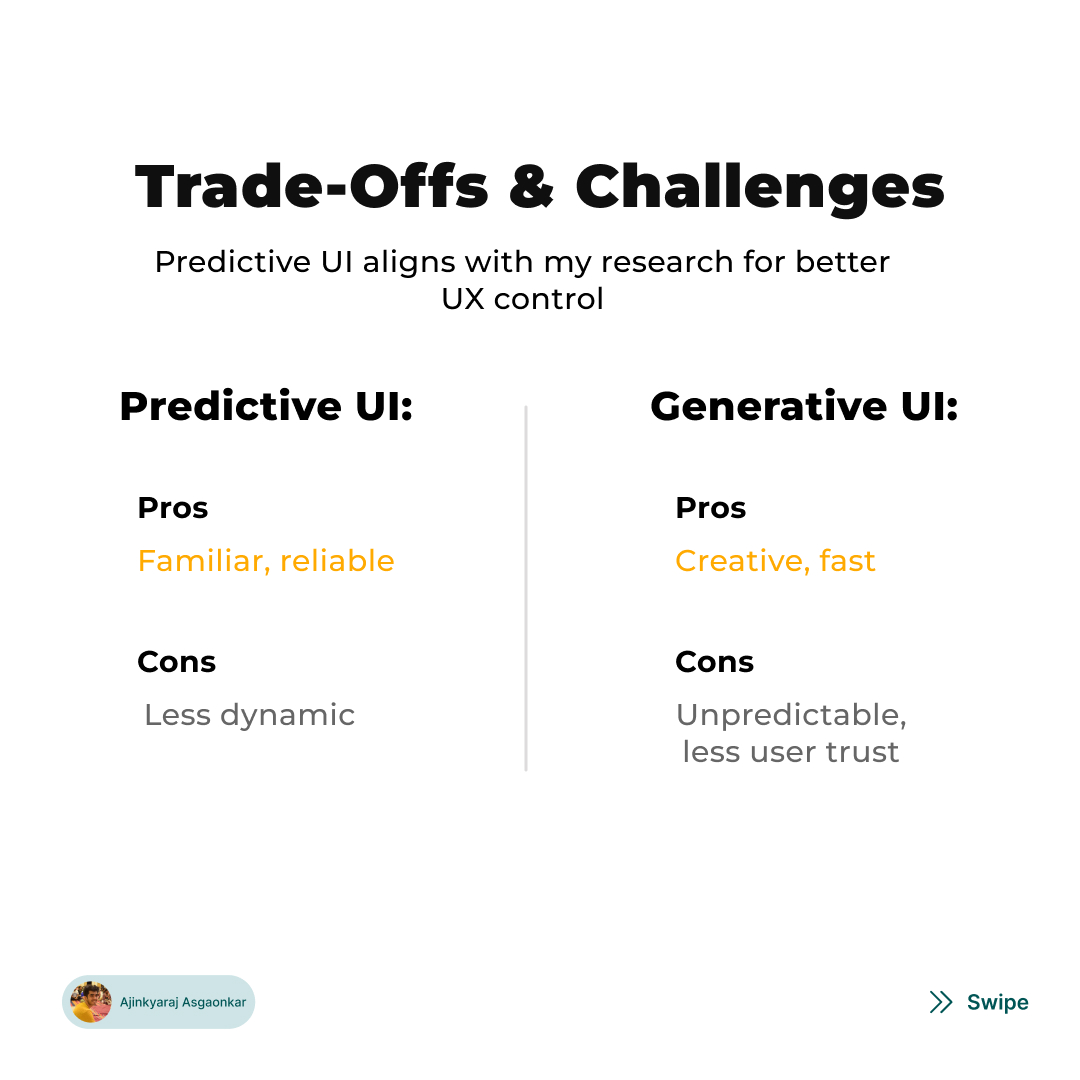 Trade-Offs & Challenges

Predictive UI aligns with my research for better UX control

Predictive UI:

Pros

Familiar, reliable

Cons

Less dynamic

Generative UI:

Pros

Creative, fast

Cons

Unpredictable, less user trust

Ajinkyaraj Asgaonkar

Swipe